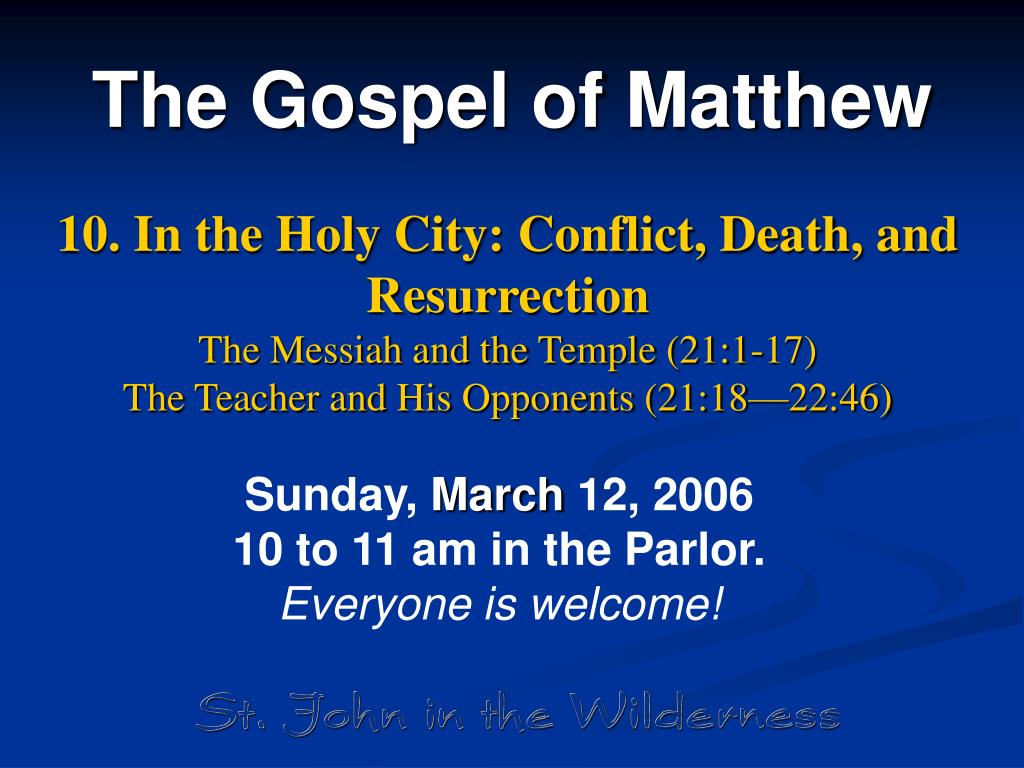 The Gospel of Matthew

10. In the Holy City: Conflict, Death, and Resurrection
The Messiah and the Temple (21:1-17)
The Teacher and His Opponents (21:18—22:46)

Sunday, March 12, 2006
10 to 11 am in the Parlor.
Everyone is welcome!

St. John in the Wilderness